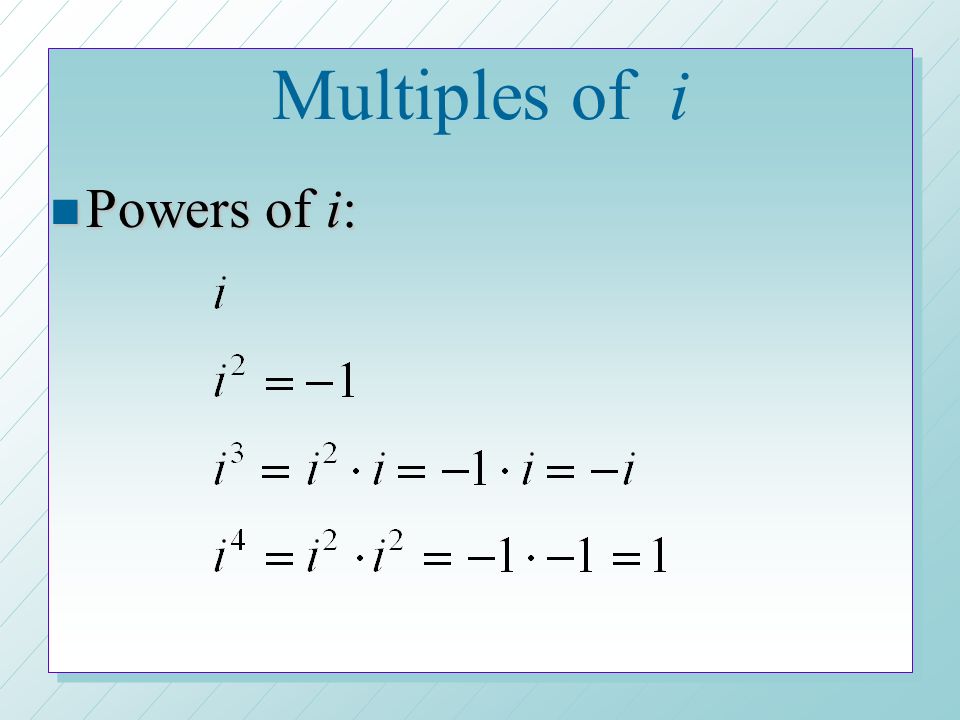 Multiples of $i$

Powers of $i$:

$i$

$i^2 = -1$

$i^3 = i^2 \cdot i = -1 \cdot i = -i$

$i^4 = i^2 \cdot i^2 = -1 \cdot -1 = 1$